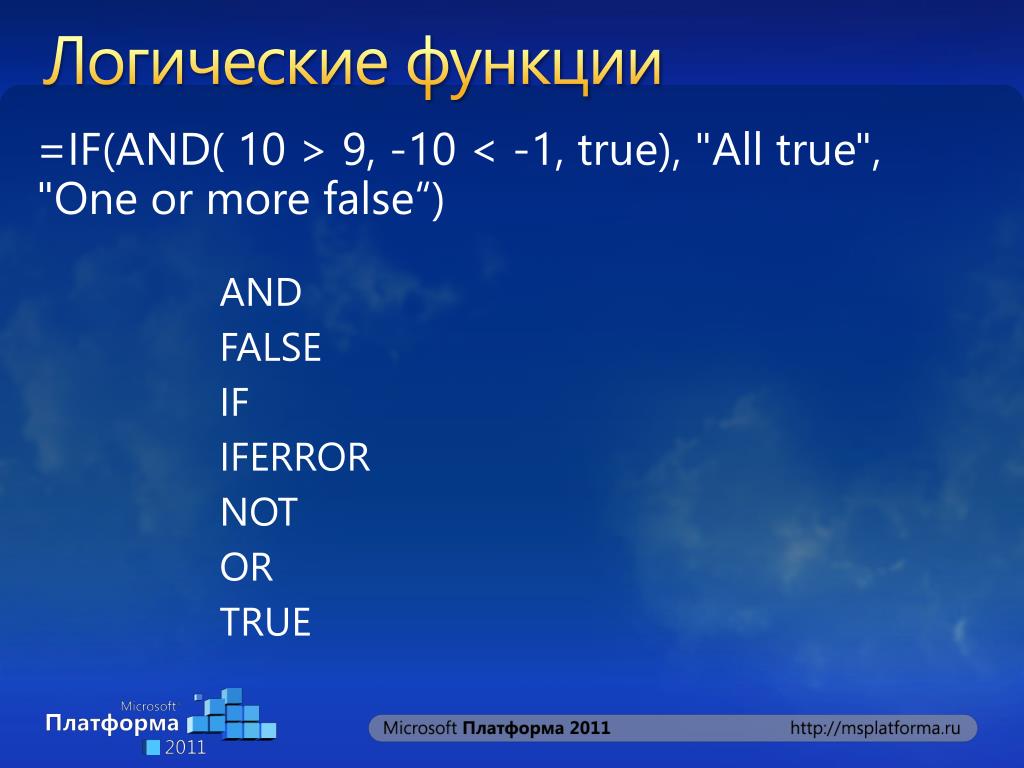 Логические функции

=IF(AND( 10 > 9, -10 < -1, true), "All true", "One or more false“)

AND
FALSE
IF
IFERROR
NOT
OR
TRUE

Microsoft
Платформа
2011

Microsoft Платформа 2011

http://msplatforma.ru